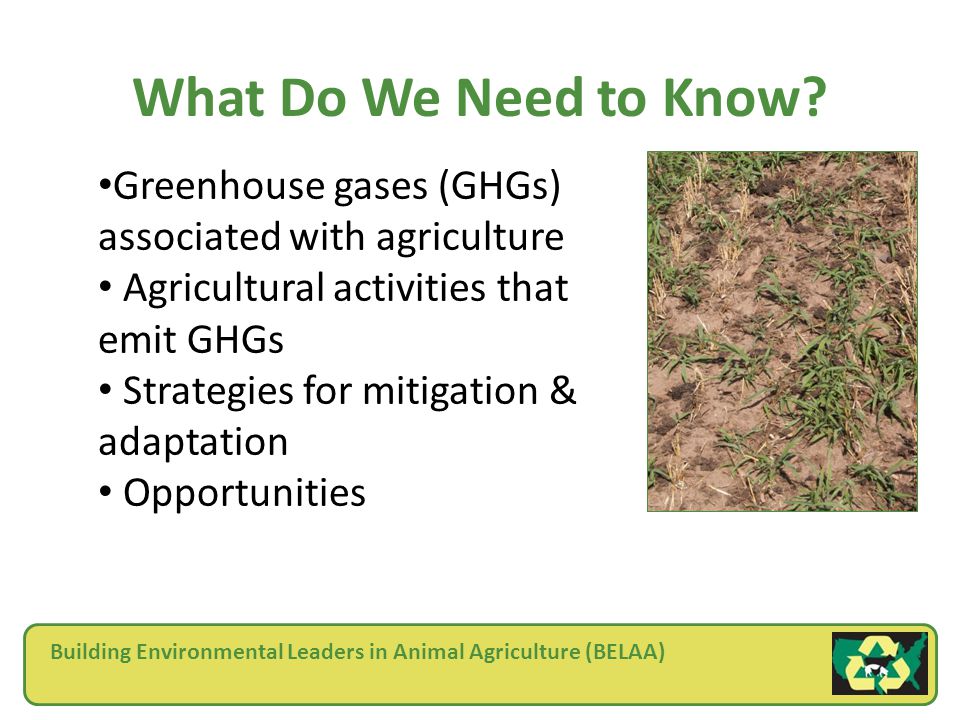 What Do We Need to Know?

•Greenhouse gases (GHGs) associated with agriculture
• Agricultural activities that emit GHGs
• Strategies for mitigation & adaptation
• Opportunities

Building Environmental Leaders in Animal Agriculture (BELAA)